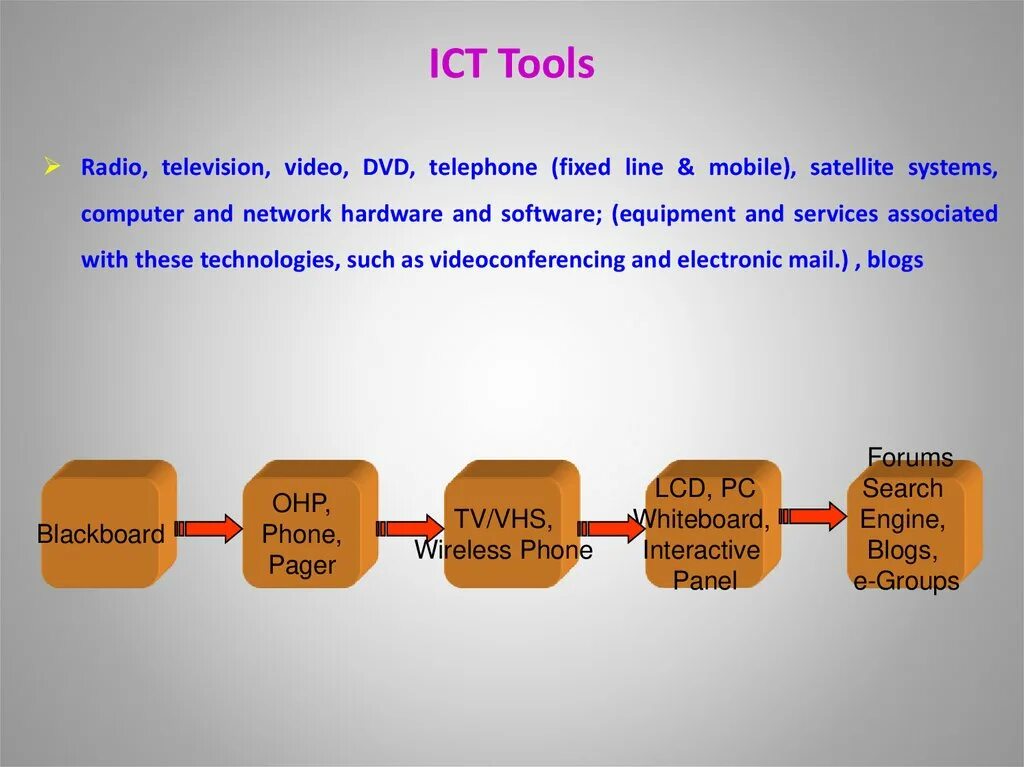 ICT Tools

➢ Radio, television, video, DVD, telephone (fixed line & mobile), satellite systems, computer and network hardware and software; (equipment and services associated with these technologies, such as videoconferencing and electronic mail.) , blogs

Blackboard

OHP, Phone, Pager

TV/VHS, Wireless Phone

LCD, PC Whiteboard, Interactive Panel

Forums Search Engine, Blogs, e-Groups